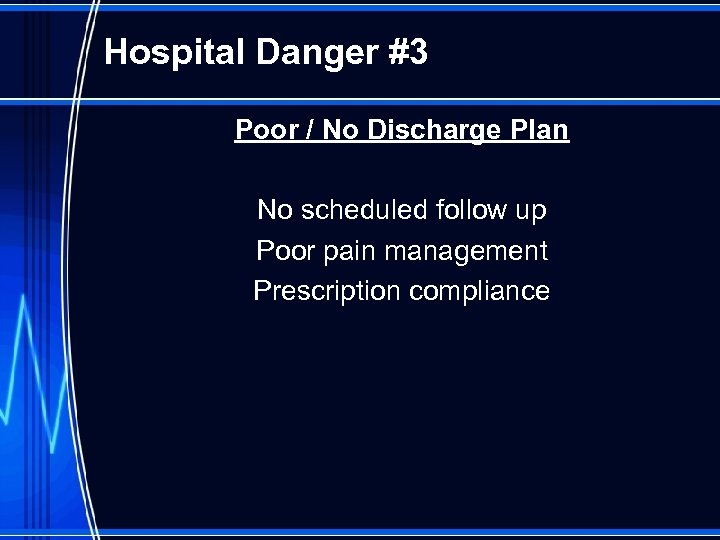 Hospital Danger #3

Poor / No Discharge Plan

No scheduled follow up
Poor pain management
Prescription compliance